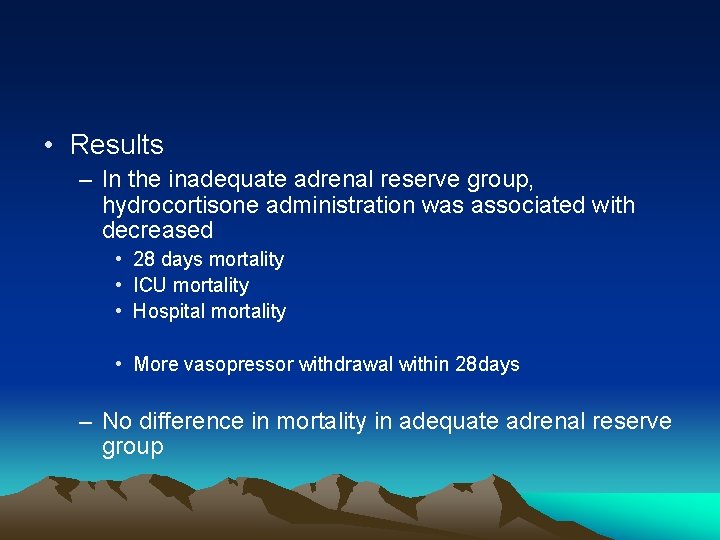 • Results

– In the inadequate adrenal reserve group, hydrocortisone administration was associated with decreased

• 28 days mortality
• ICU mortality
• Hospital mortality

• More vasopressor withdrawal within 28days

– No difference in mortality in adequate adrenal reserve group